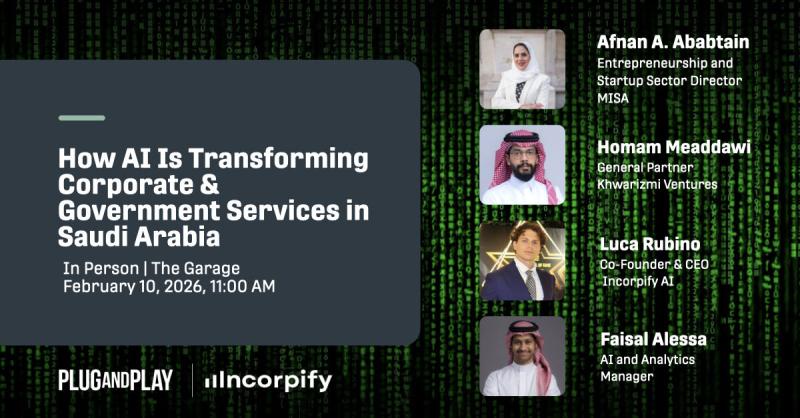 How AI Is Transforming Corporate & Government Services in Saudi Arabia

In Person | The Garage
February 10, 2026, 11:00 AM

PLUGANDPLAY | Incorpify

Afnan A. Ababtain
Entrepreneurship and Startup Sector Director
MISA

Homam Meaddawi
General Partner
Khwarizmi Ventures

Luca Rubino
Co-Founder & CEO
Incorpify AI

Faisal Alessa
AI and Analytics Manager